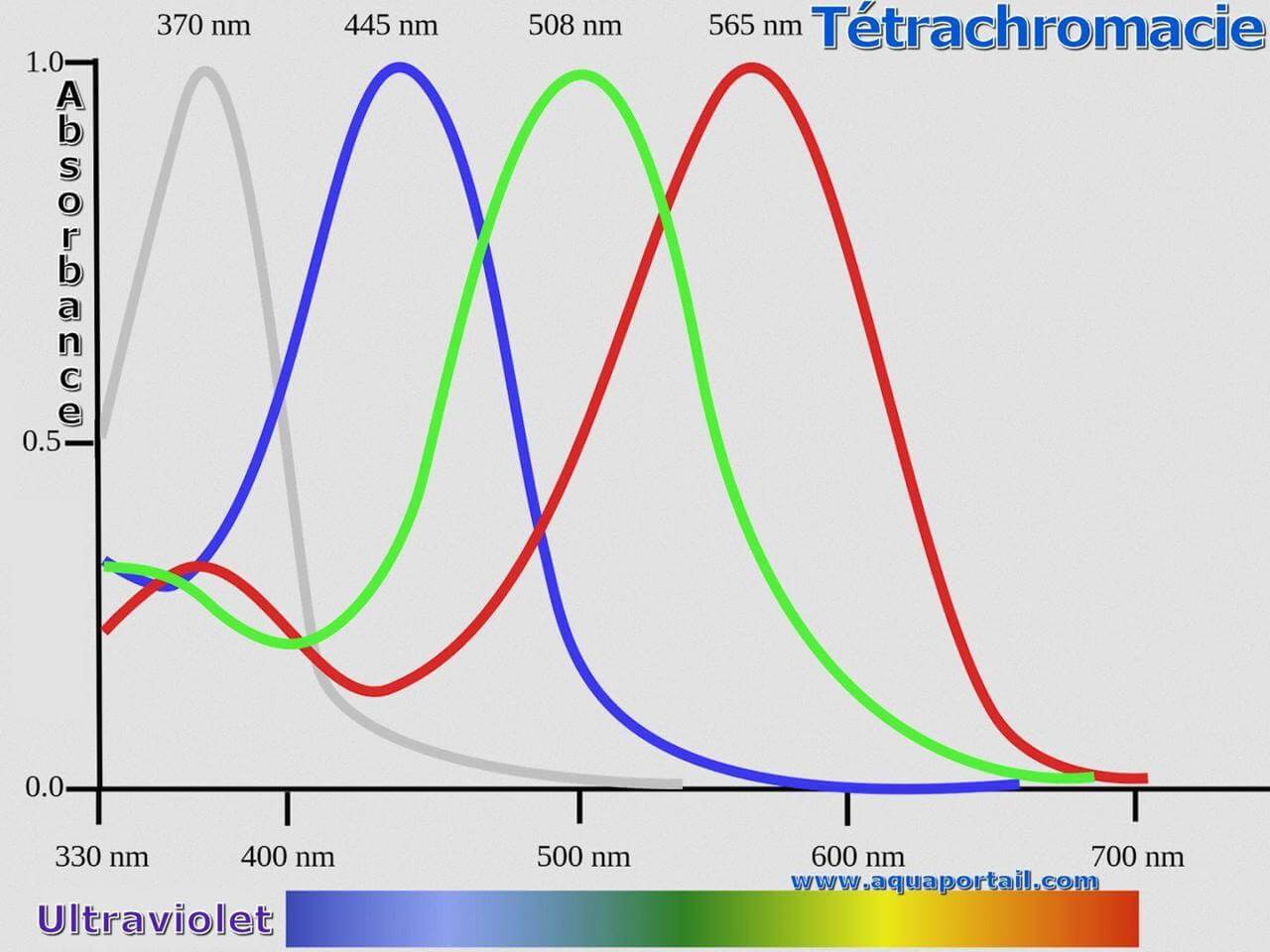 370 nm 445 nm 508 nm 565 nm

Tétrachromacie

1.0

Absorbance

0.5

0.0

330 nm 400 nm 500 nm 600 nm 700 nm

www.aquaportail.com

Ultraviolet